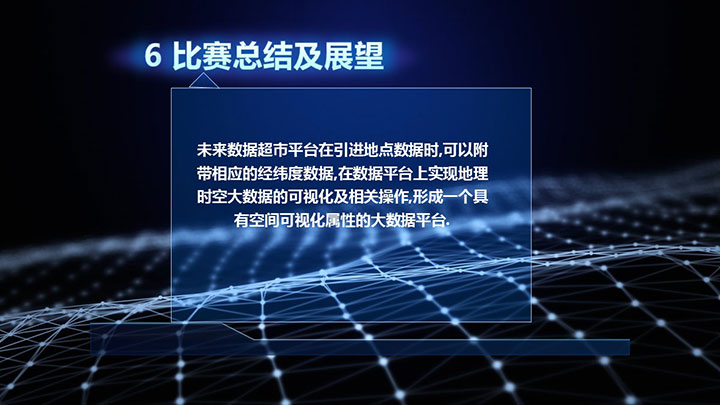 6 比赛总结及展望

未来数据超市平台在引进地点数据时,可以附带相应的经纬度数据,在数据平台上实现地理时空大数据的可视化及相关操作,形成一个具有空间可视化属性的大数据平台.